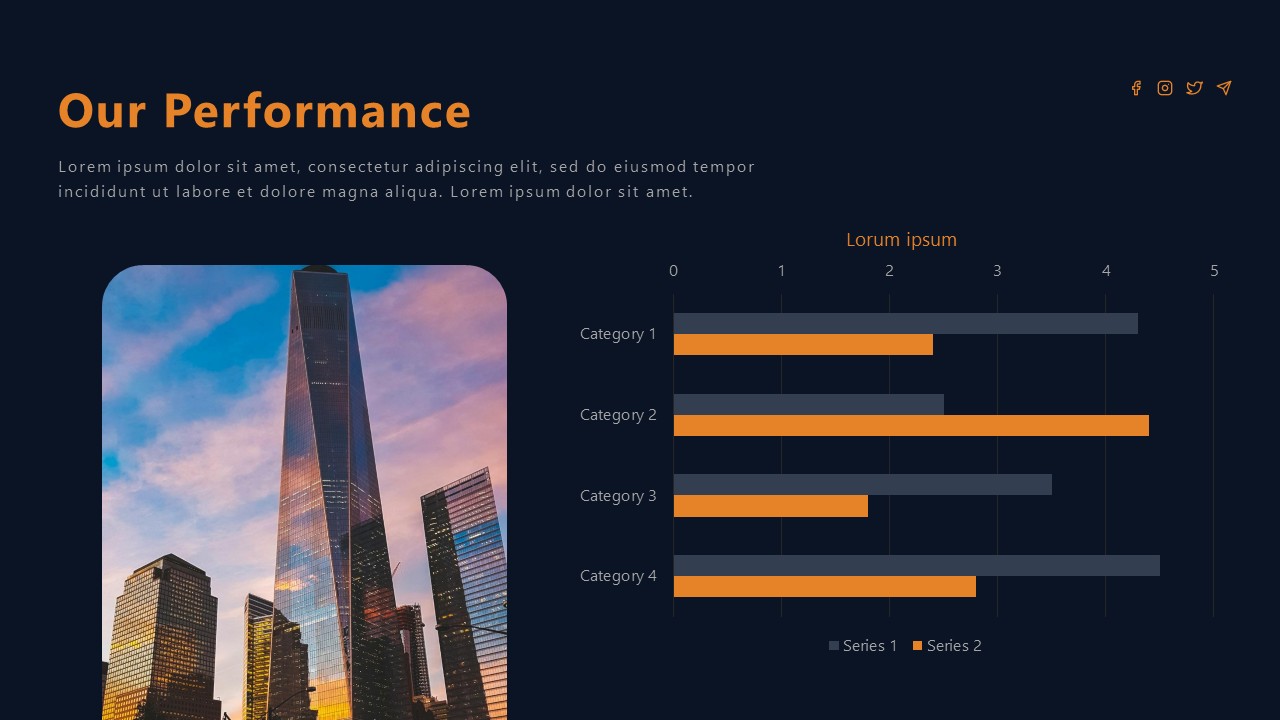 Our Performance

Lorem ipsum dolor sit amet, consectetur adipiscing elit, sed do eiusmod tempor incididunt ut labore et dolore magna aliqua. Lorem ipsum dolor sit amet.

Lorum ipsum

0 1 2 3 4 5

Category 1

Category 2

Category 3

Category 4

Series 1 Series 2